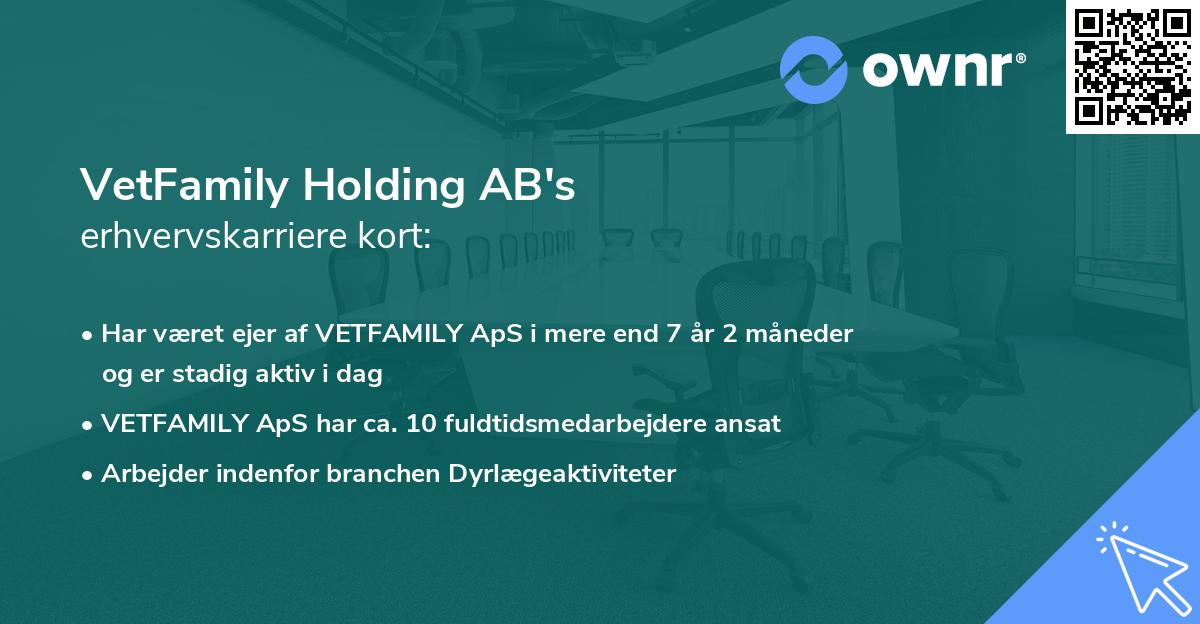 ownr®

VetFamily Holding AB's
erhvervskarriere kort:

• Har været ejer af VETFAMILY ApS i mere end 7 år 2 måneder og er stadig aktiv i dag
• VETFAMILY ApS har ca. 10 fuldtidsmedarbejdere ansat
• Arbejder indenfor branchen Dyrlægeaktiviteter